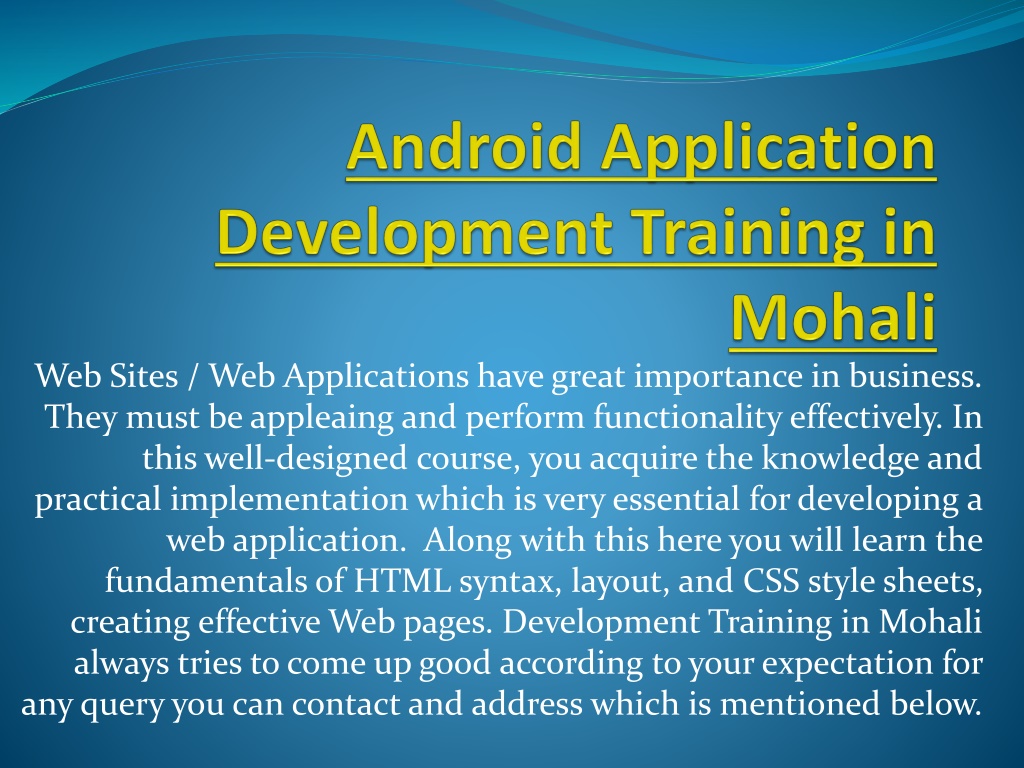 Android Application Development Training in Mohali

Web Sites / Web Applications have great importance in business. They must be appleaing and perform functionality effectively. In this well-designed course, you acquire the knowledge and practical implementation which is very essential for developing a web application. Along with this here you will learn the fundamentals of HTML syntax, layout, and CSS style sheets, creating effective Web pages. Development Training in Mohali always tries to come up good according to your expectation for any query you can contact and address which is mentioned below.